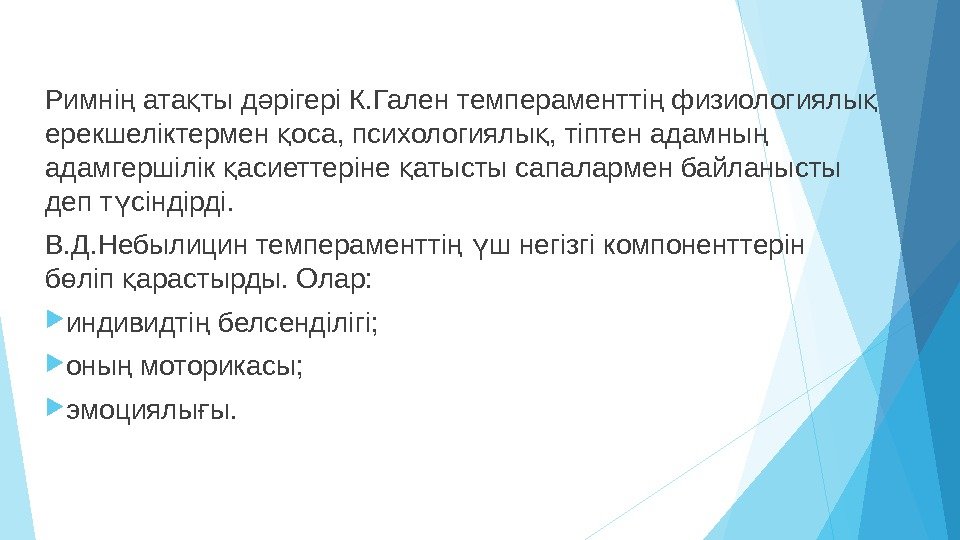 Римнің атақты дәрігері К.Гален темпераменттің физиологиялық ерекшеліктермен қоса, психологиялық, тіптен адамның адамгершілік қасиеттеріне қатысты сапалармен байланысты деп түсіндірді.

В.Д.Небылицин темпераменттің үш негізгі компоненттерін бөліп қарастырды. Олар:

индивидтің белсенділігі;

оның моторикасы;

эмоциялығы.